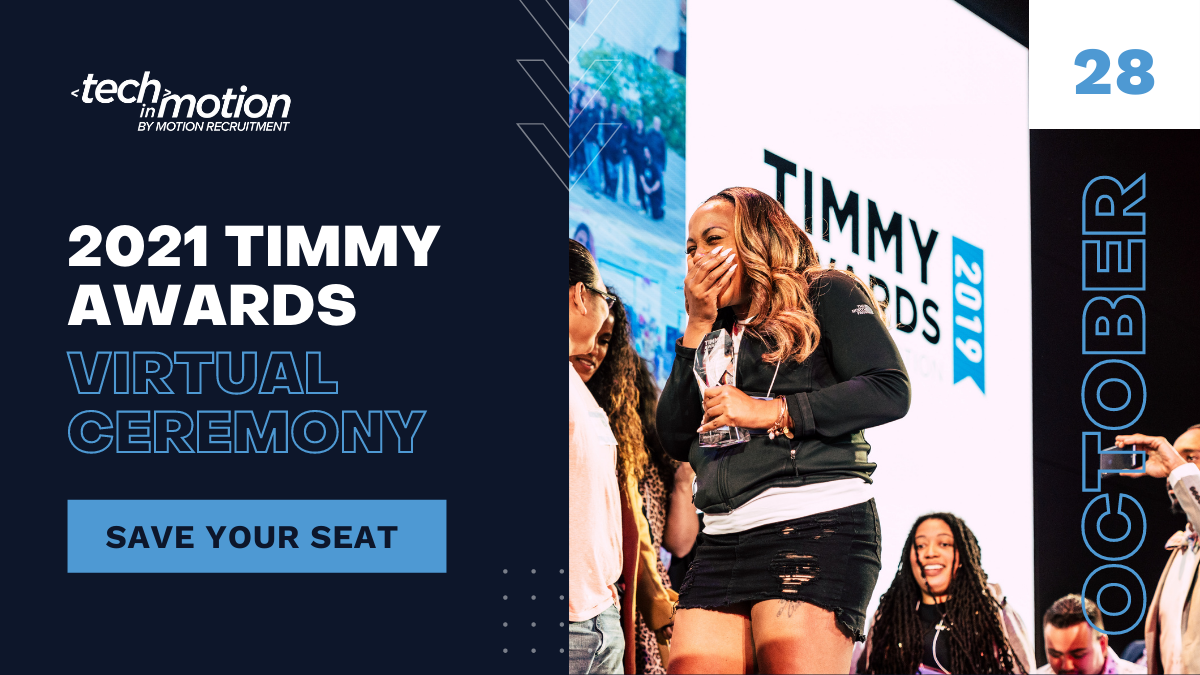 <tech in motion
BY MOTION RECRUITMENT

2021 TIMMY AWARDS

VIRTUAL CEREMONY

SAVE YOUR SEAT

TIMMY AWARDS 2019

28

OCTOBER